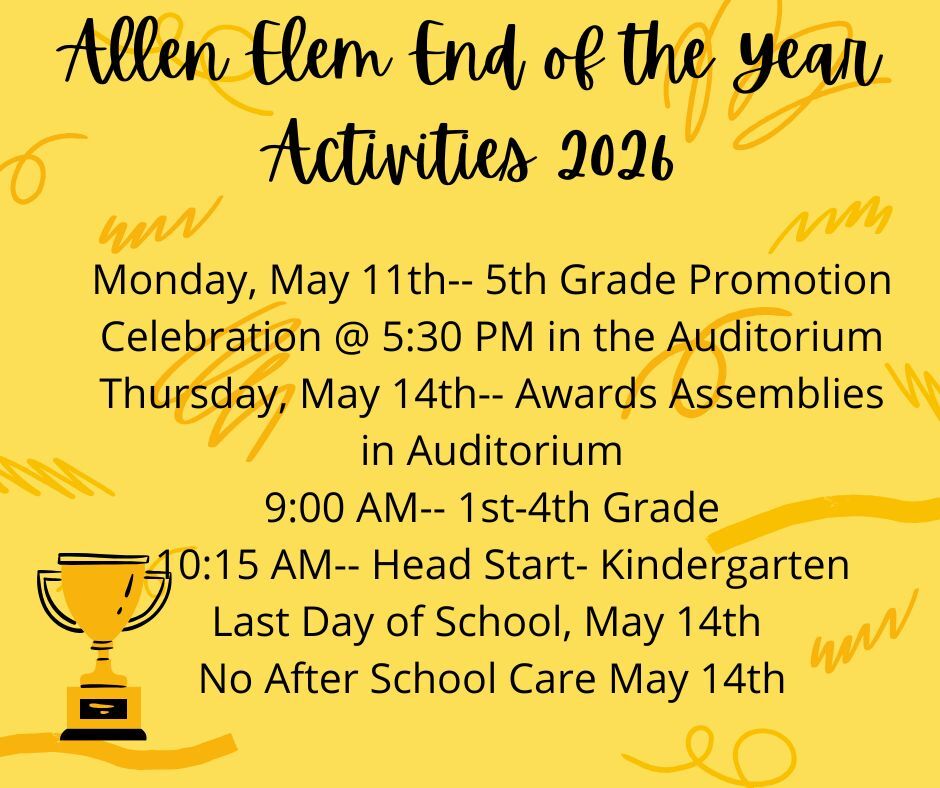 Allen Elem End of the Year Activities 2026

Monday, May 11th-- 5th Grade Promotion Celebration @ 5:30 PM in the Auditorium
Thursday, May 14th-- Awards Assemblies in Auditorium
9:00 AM-- 1st-4th Grade
10:15 AM-- Head Start- Kindergarten
Last Day of School, May 14th
No After School Care May 14th